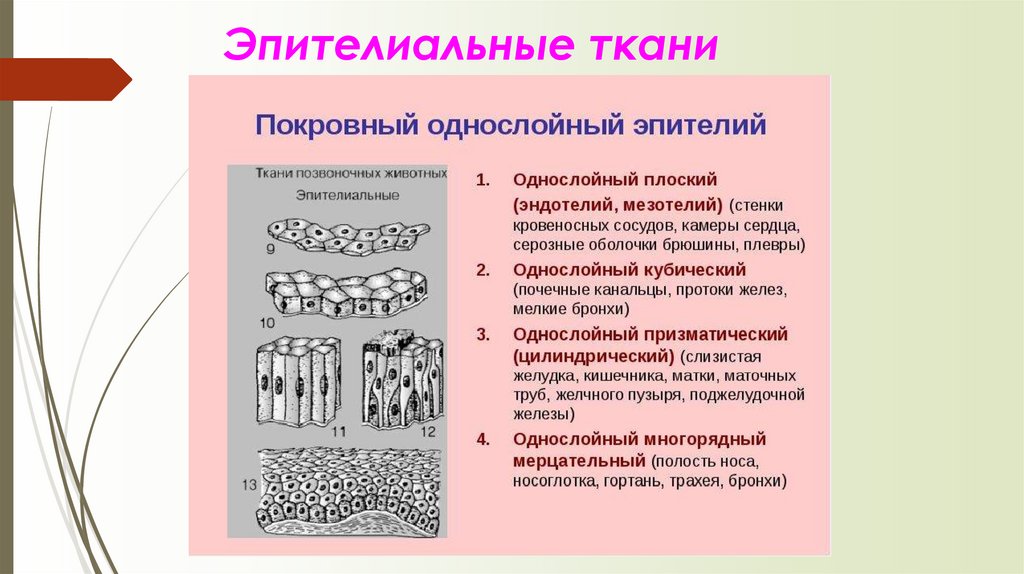 Эпителиальные ткани

Покровный однослойный эпителий

Ткани позвоночных животных
Эпителиальные

9

10

11

12

13

1. Однослойный плоский (эндотелий, мезотелий) (стенки кровеносных сосудов, камеры сердца, серозные оболочки брюшины, плевры)
2. Однослойный кубический (почечные канальцы, протоки желез, мелкие бронхи)
3. Однослойный призматический (цилиндрический) (слизистая желудка, кишечника, матки, маточных труб, желчного пузыря, поджелудочной железы)
4. Однослойный многорядный мерцательный (полость носа, носоглотка, гортань, трахея, бронхи)